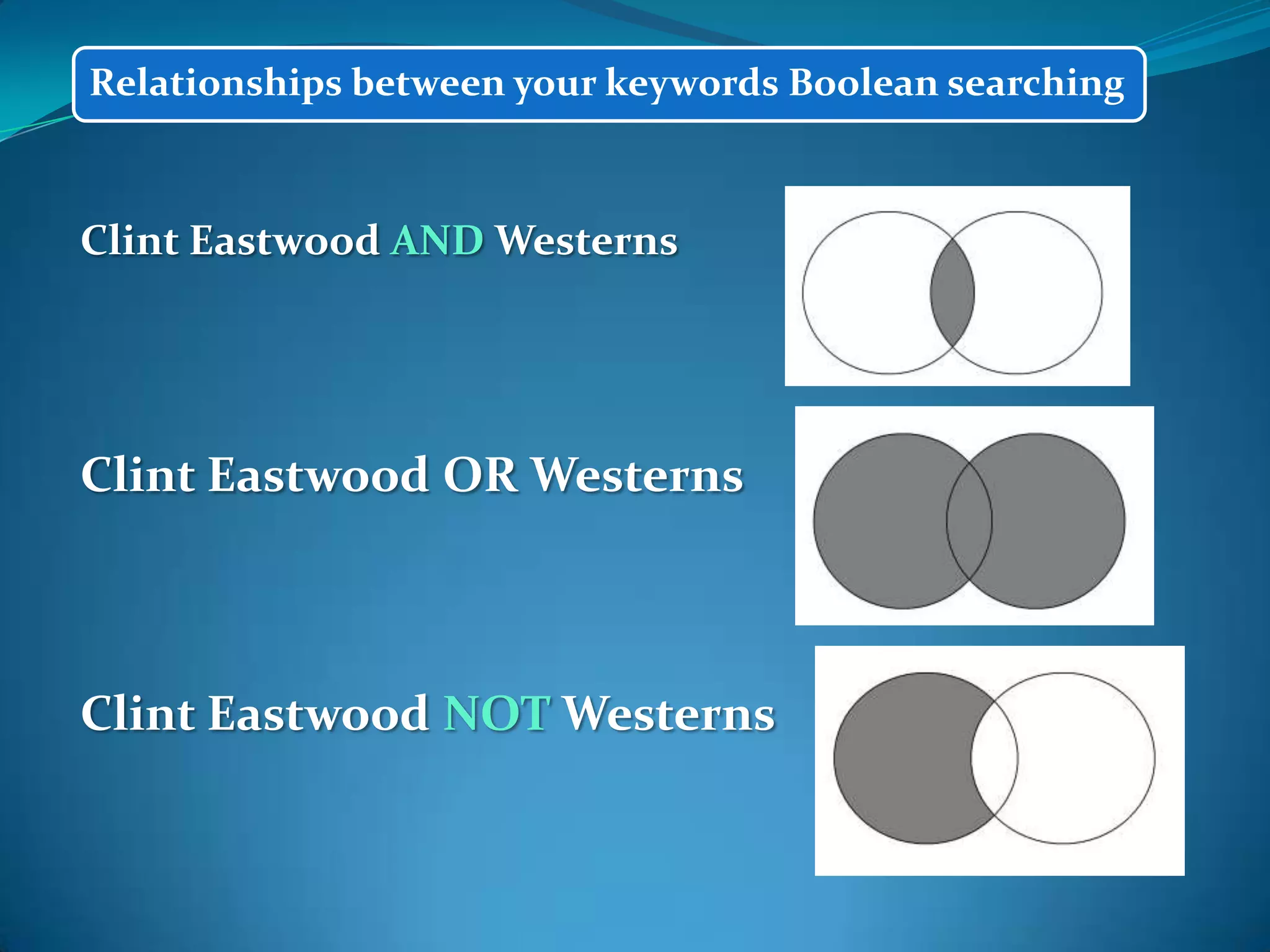 Relationships between your keywords Boolean searching

Clint Eastwood AND Westerns

Clint Eastwood OR Westerns

Clint Eastwood NOT Westerns